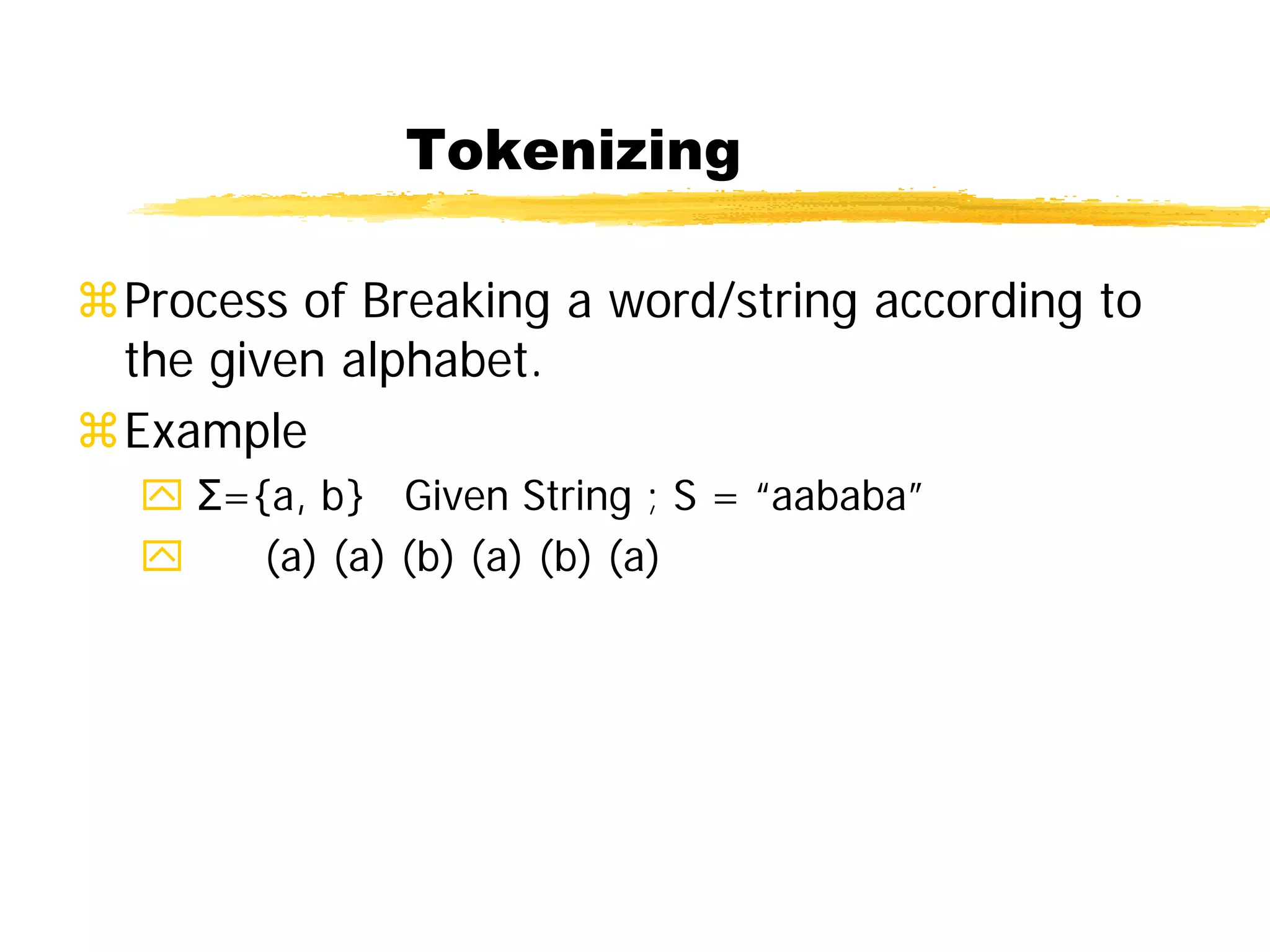 Tokenizing

Process of Breaking a word/string according to the given alphabet.

Example

$\Sigma=\{a, b\}$ Given String ; S = “aababa”

(a) (a) (b) (a) (b) (a)